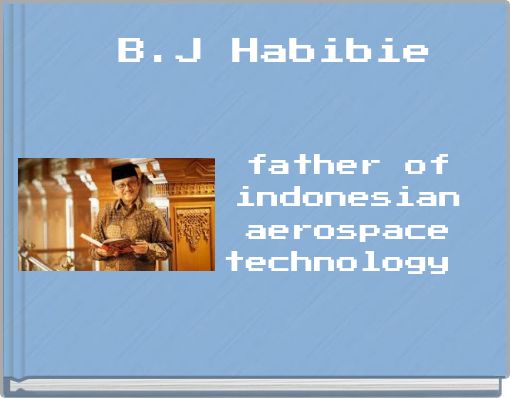 B.J Habibie

father of indonesian aerospace technology